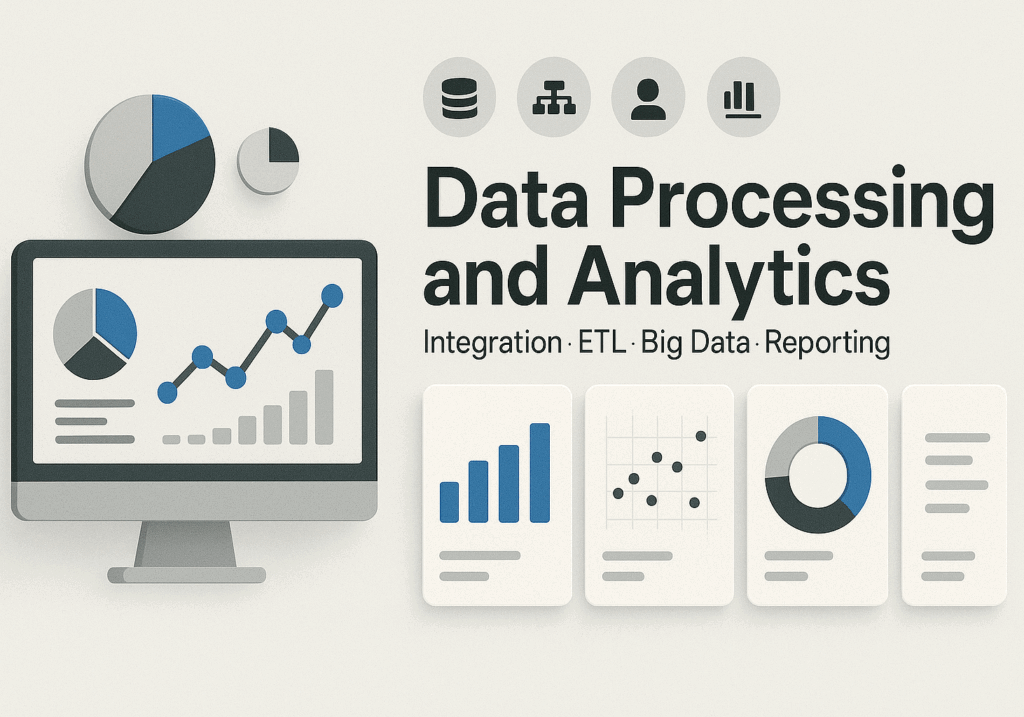 Data Processing and Analytics

Integration · ETL · Big Data · Reporting